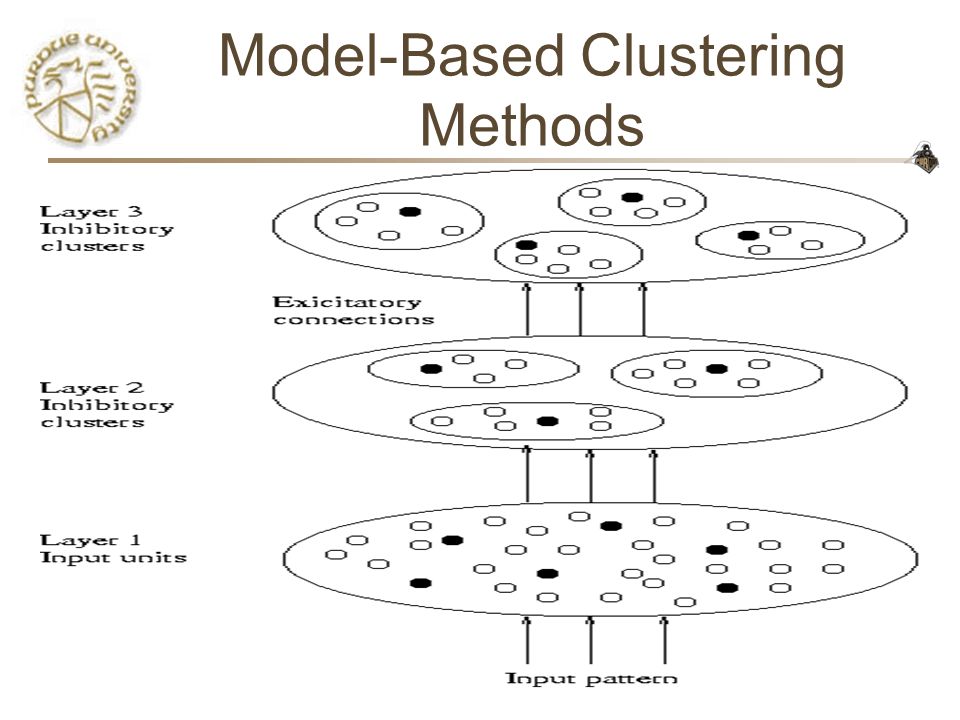 PURDUE UNIVERSITY

Model-Based Clustering Methods

Layer 3
Inhibitory
clusters

Exicitatory
connections

Layer 2
Inhibitory
clusters

Layer 1
Input units

Input pattern